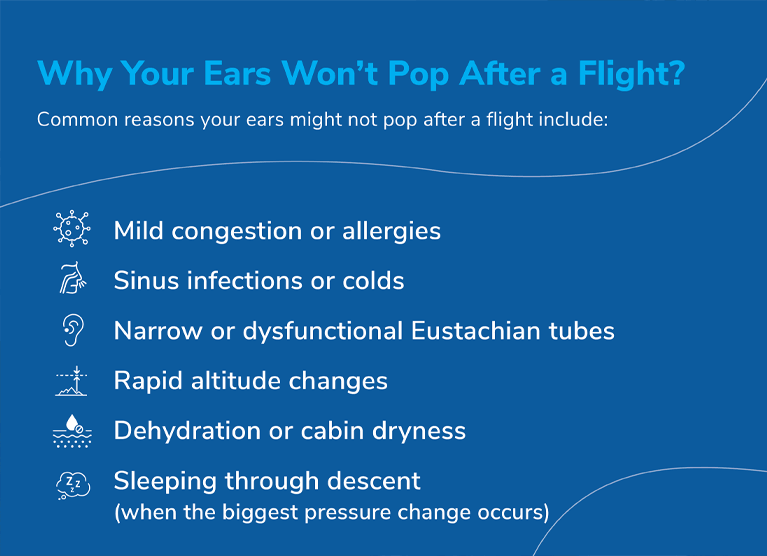 Why Your Ears Won't Pop After a Flight?

Common reasons your ears might not pop after a flight include:

Mild congestion or allergies

Sinus infections or colds

Narrow or dysfunctional Eustachian tubes

Rapid altitude changes

Dehydration or cabin dryness

Sleeping through descent (when the biggest pressure change occurs)